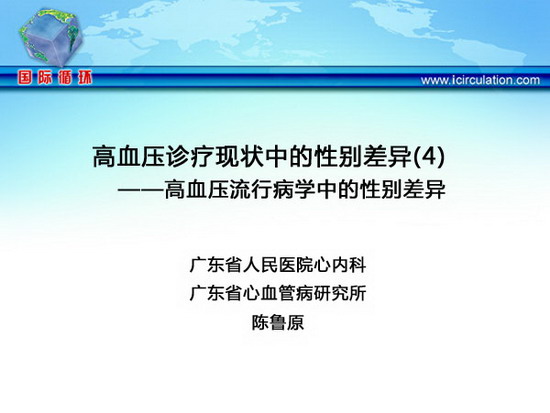 国际循环

www.icirculation.com

高血压诊疗现状中的性别差异(4)
——高血压流行病学中的性别差异

广东省人民医院心内科
广东省心血管病研究所
陈鲁原